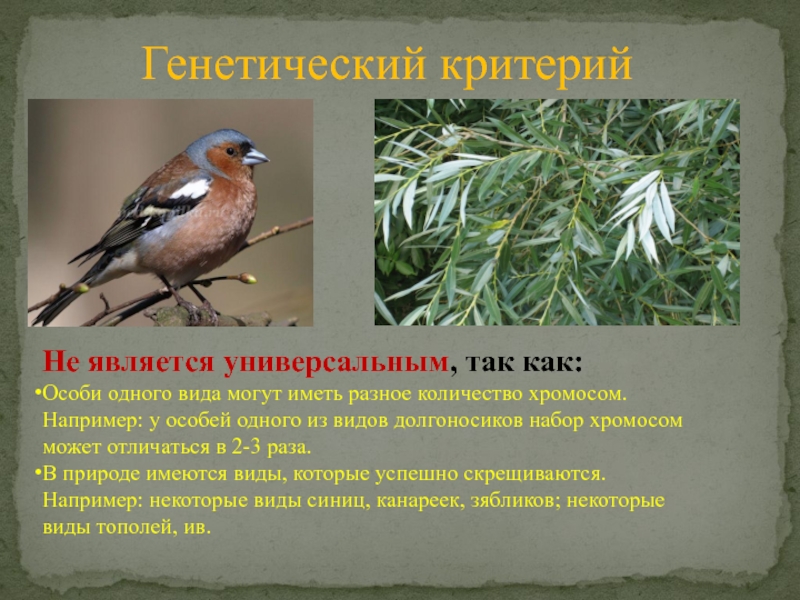 Генетический критерий

Не является универсальным, так как:

•Особи одного вида могут иметь разное количество хромосом. Например: у особей одного из видов долгоносиков набор хромосом может отличаться в 2-3 раза.

•В природе имеются виды, которые успешно скрещиваются. Например: некоторые виды синиц, канареек, зябликов; некоторые виды тополей, ив.